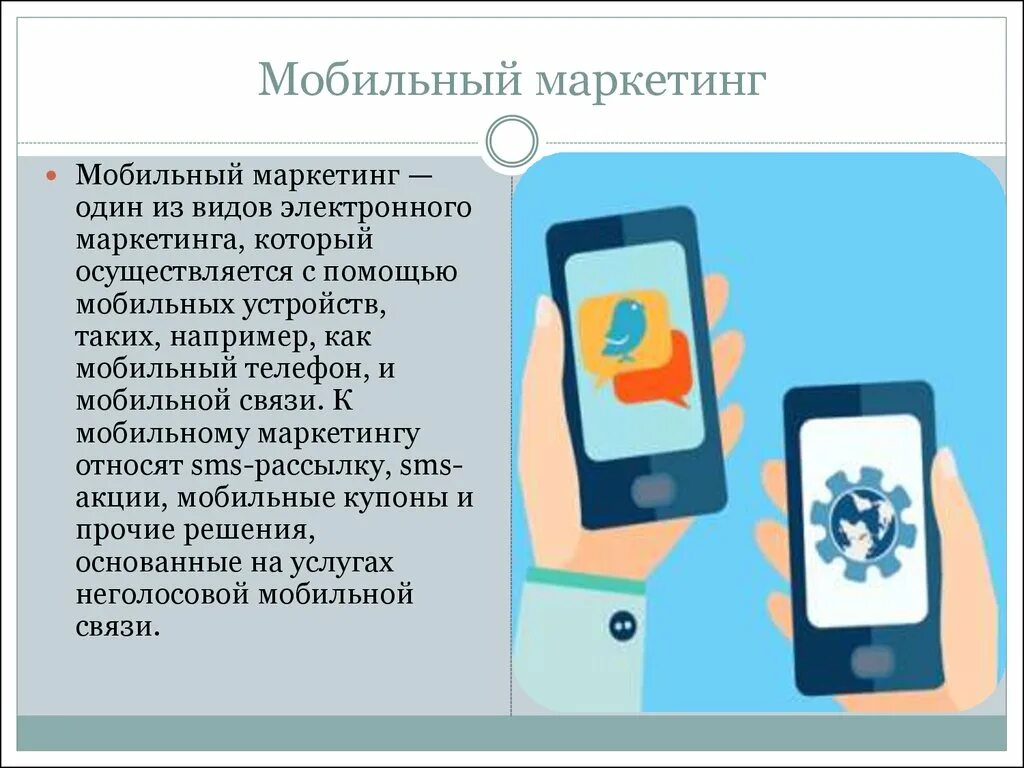 Мобильный маркетинг

Мобильный маркетинг — один из видов электронного маркетинга, который осуществляется с помощью мобильных устройств, таких, например, как мобильный телефон, и мобильной связи. К мобильному маркетингу относят sms-рассылку, sms-акции, мобильные купоны и прочие решения, основанные на услугах неголосовой мобильной связи.